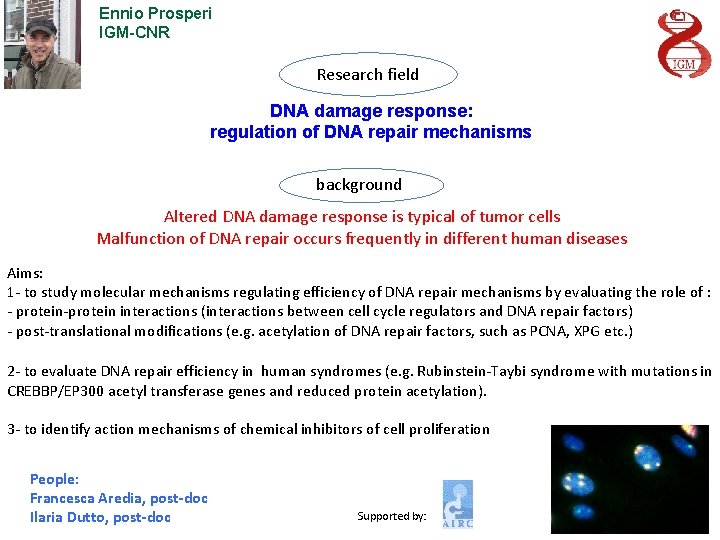 Ennio Prosperi
IGM-CNR

IGM

Research field

DNA damage response:
regulation of DNA repair mechanisms

background

Altered DNA damage response is typical of tumor cells
Malfunction of DNA repair occurs frequently in different human diseases

Aims:
1- to study molecular mechanisms regulating efficiency of DNA repair mechanisms by evaluating the role of :
- protein-protein interactions (interactions between cell cycle regulators and DNA repair factors)
- post-translational modifications (e.g. acetylation of DNA repair factors, such as PCNA, XPG etc.)

2- to evaluate DNA repair efficiency in human syndromes (e.g. Rubinstein-Taybi syndrome with mutations in CREBBP/EP300 acetyl transferase genes and reduced protein acetylation).

3- to identify action mechanisms of chemical inhibitors of cell proliferation

People:
Francesca Aredia, post-doc
Ilaria Dutto, post-doc

Supported by:

AIRC